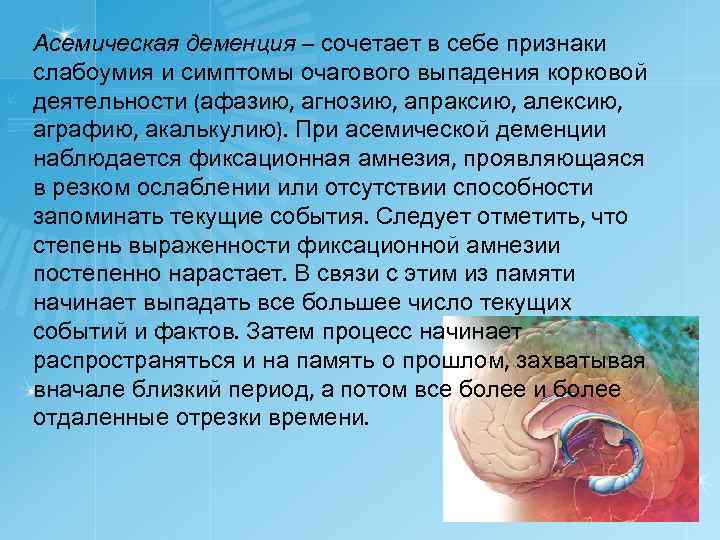 Асемическая деменция – сочетает в себе признаки слабоумия и симптомы очагового выпадения корковой деятельности (афазию, агнозию, апраксию, алексию, аграфию, акалькулию). При асемической деменции наблюдается фиксационная амнезия, проявляющаяся в резком ослаблении или отсутствии способности запоминать текущие события. Следует отметить, что степень выраженности фиксационной амнезии постепенно нарастает. В связи с этим из памяти начинает выпадать все большее число текущих событий и фактов. Затем процесс начинает распространяться и на память о прошлом, захватывая вначале близкий период, а потом все более и более отдаленные отрезки времени.